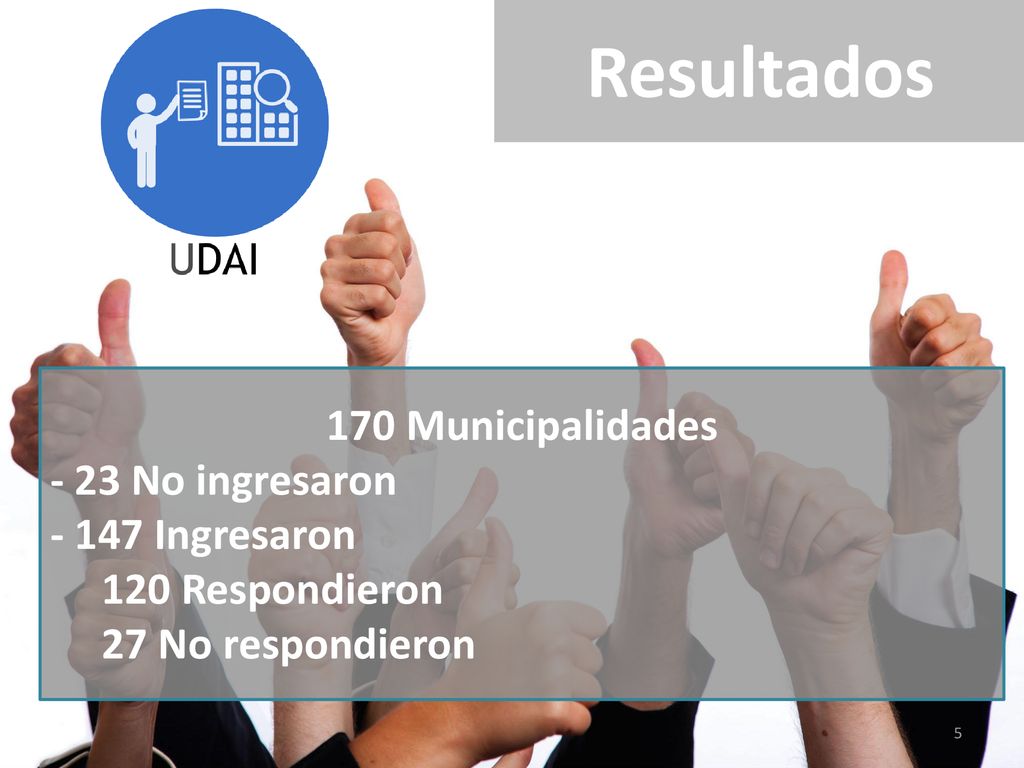 UDAI

Resultados

170 Municipalidades
- 23 No ingresaron
- 147 Ingresaron
120 Respondieron
27 No respondieron

5